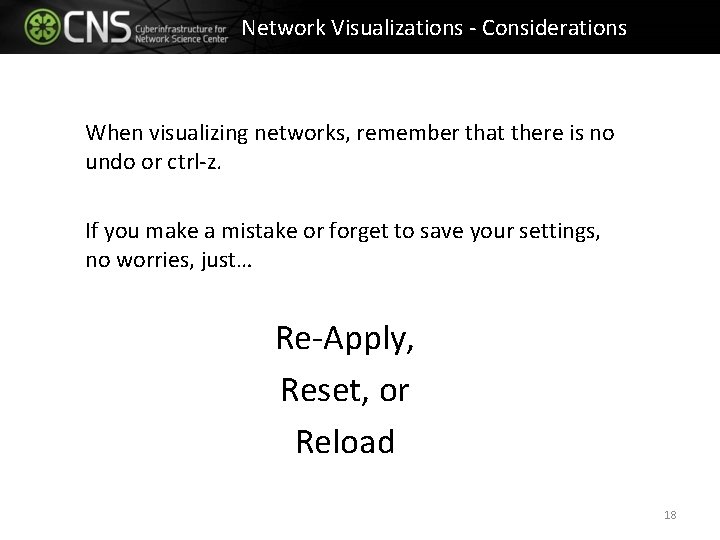 CNS Cyberinfrastructure for Network Science Center

Network Visualizations - Considerations

When visualizing networks, remember that there is no undo or ctrl-z.

If you make a mistake or forget to save your settings, no worries, just…

Re-Apply,
Reset, or
Reload

18